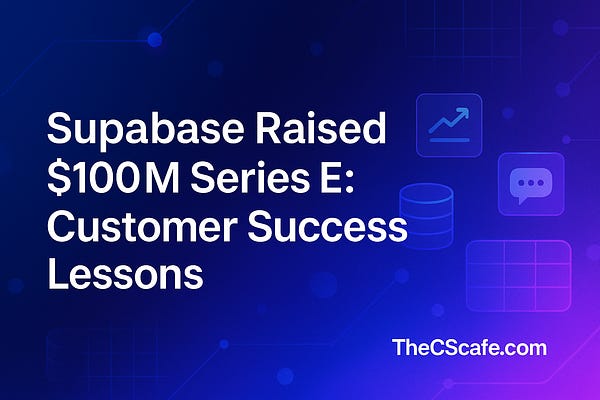 Supabase Raised \$100M Series E: Customer Success Lessons

TheCScafe.com